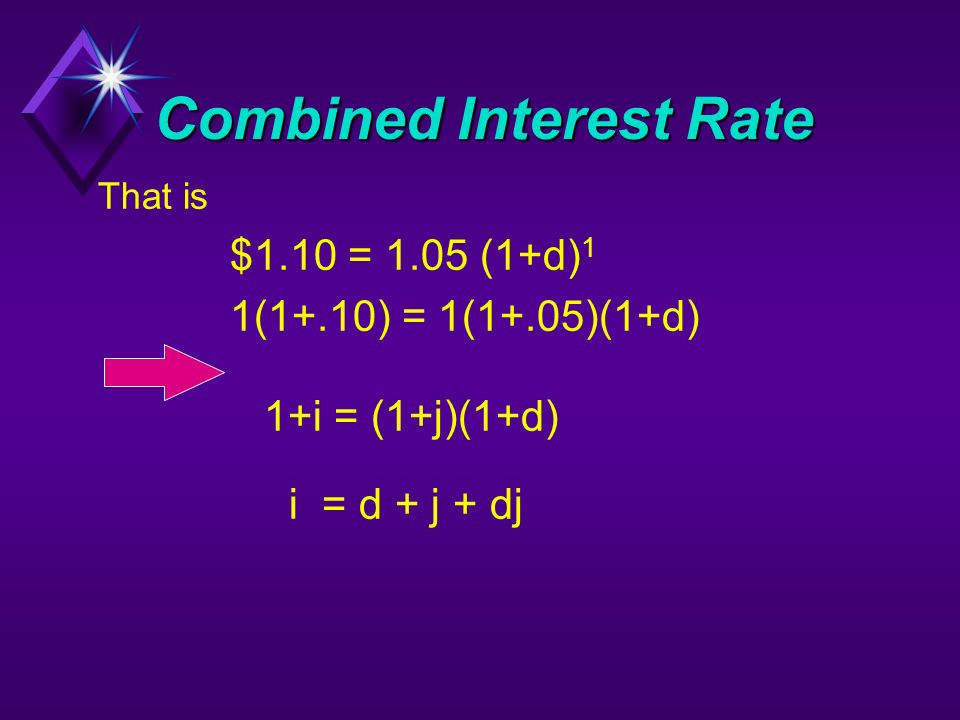 Combined Interest Rate

That is

$\$1.10 = 1.05\ (1+d)^1$

$1(1+.10) = 1(1+.05)(1+d)$

$1+i = (1+j)(1+d)$

$i = d + j + dj$